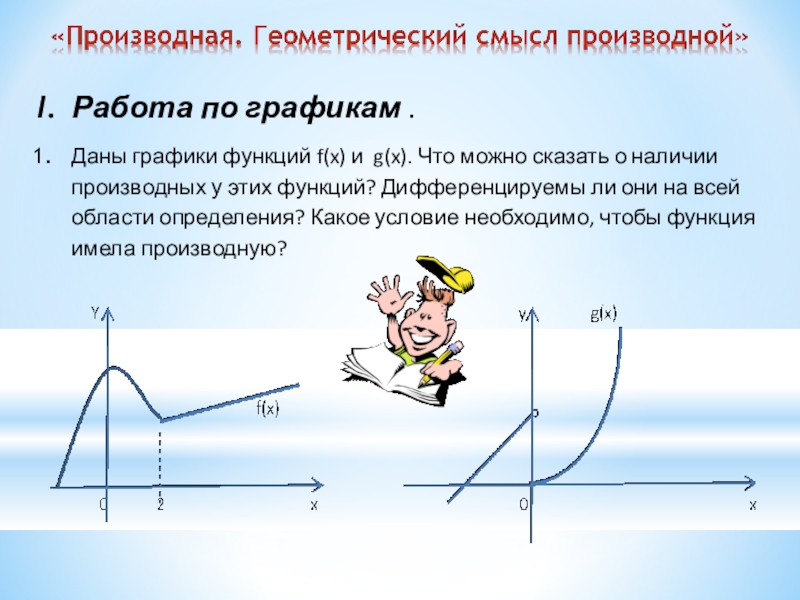 «Производная. Геометрический смысл производной»

I. Работа по графикам .

1. Даны графики функций f(x) и g(x). Что можно сказать о наличии производных у этих функций? Дифференцируемы ли они на всей области определения? Какое условие необходимо, чтобы функция имела производную?

Y

f(x)

0

2

x

y

g(x)

5

0

x